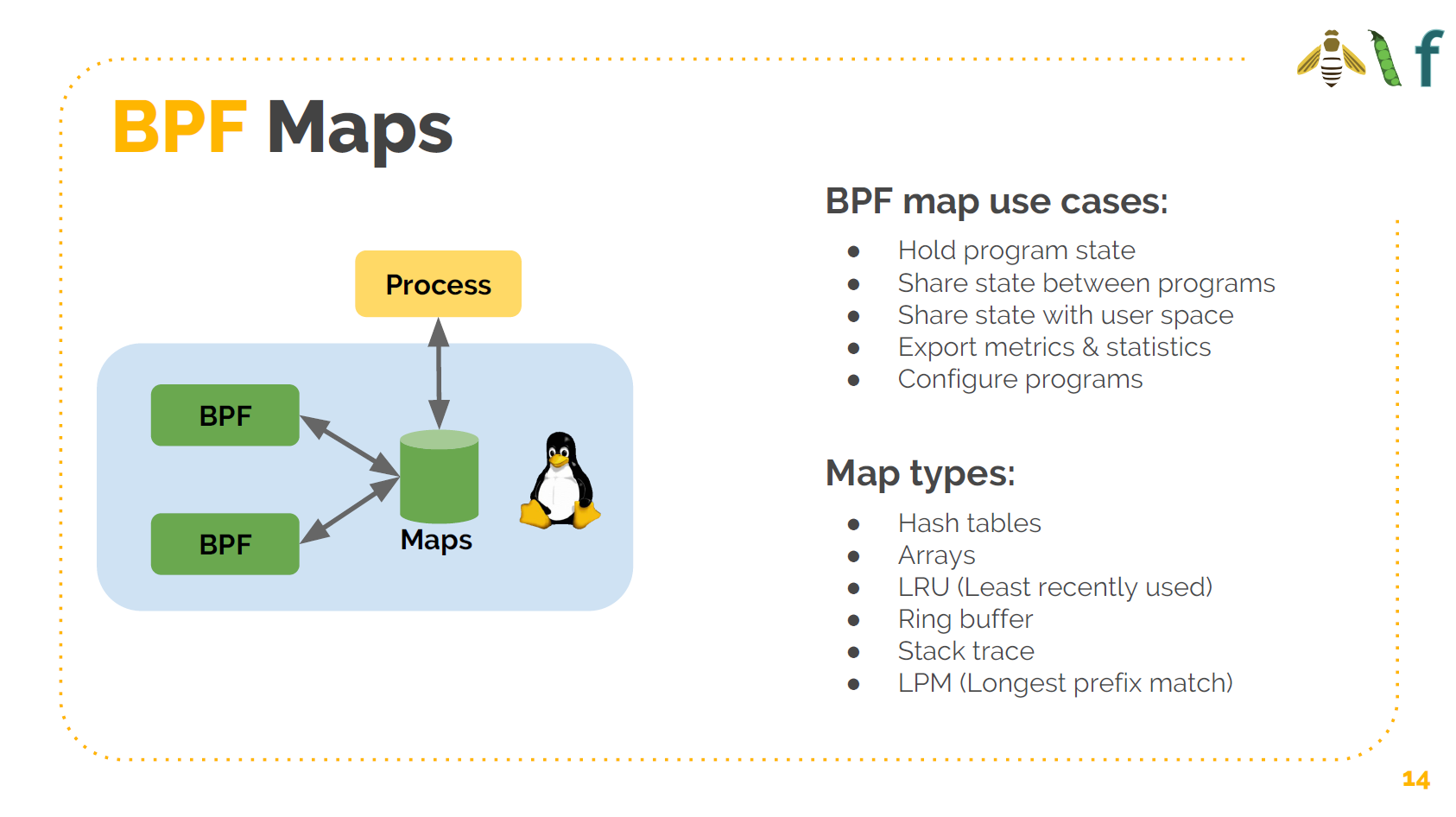 f

BPF Maps

Process

BPF

BPF

Maps

BPF map use cases:

- Hold program state
- Share state between programs
- Share state with user space
- Export metrics & statistics
- Configure programs

Map types:

- Hash tables
- Arrays
- LRU (Least recently used)
- Ring buffer
- Stack trace
- LPM (Longest prefix match)

14